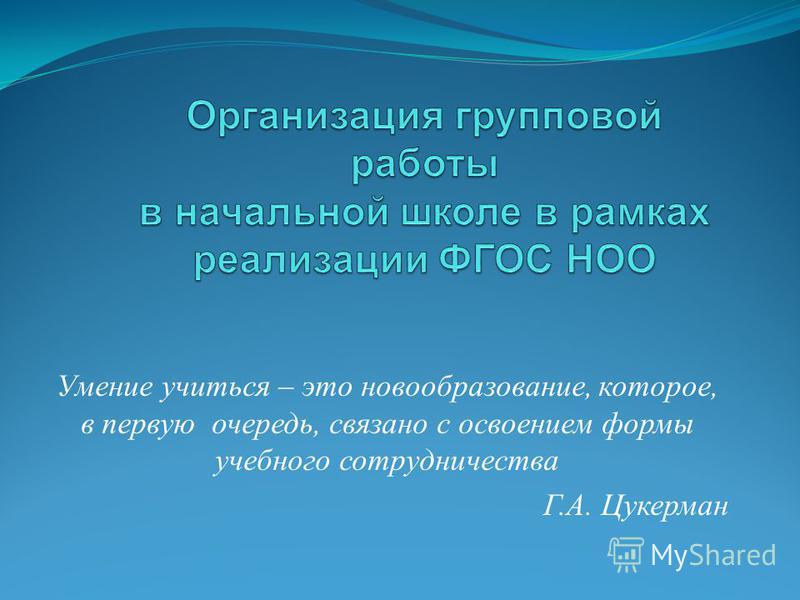 Организация групповой работы
в начальной школе в рамках реализации ФГОС НОО

Умение учиться – это новообразование, которое, в первую очередь, связано с освоением формы учебного сотрудничества

Г.А. Цукерман

MyShared